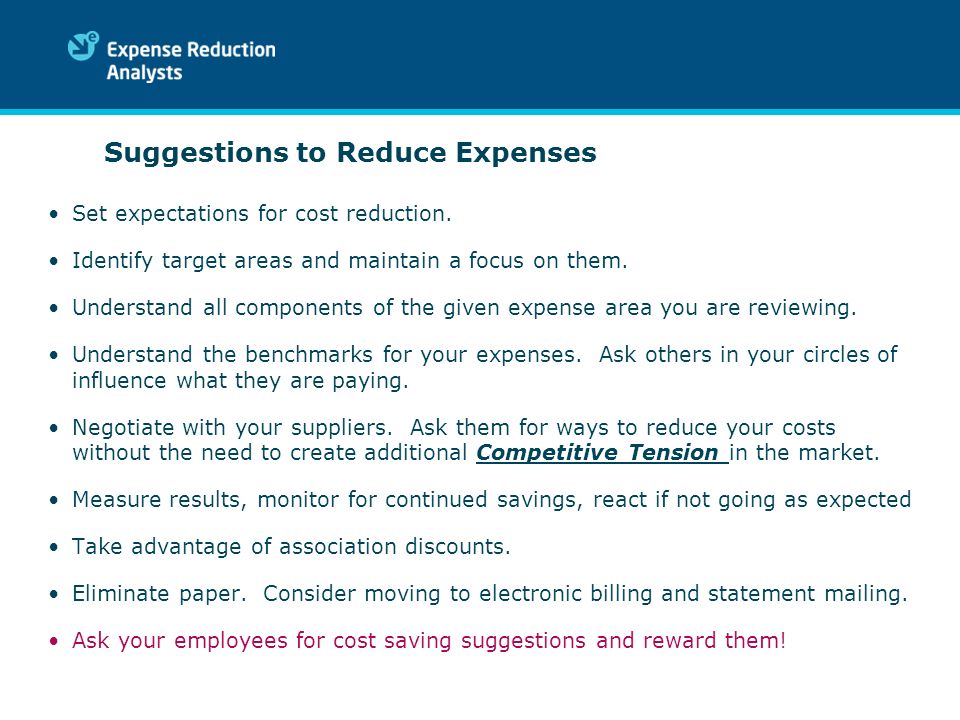 Expense Reduction Analysts

Suggestions to Reduce Expenses

• Set expectations for cost reduction.

• Identify target areas and maintain a focus on them.

• Understand all components of the given expense area you are reviewing.

• Understand the benchmarks for your expenses. Ask others in your circles of influence what they are paying.

• Negotiate with your suppliers. Ask them for ways to reduce your costs without the need to create additional Competitive Tension in the market.

• Measure results, monitor for continued savings, react if not going as expected

• Take advantage of association discounts.

• Eliminate paper. Consider moving to electronic billing and statement mailing.

• Ask your employees for cost saving suggestions and reward them!